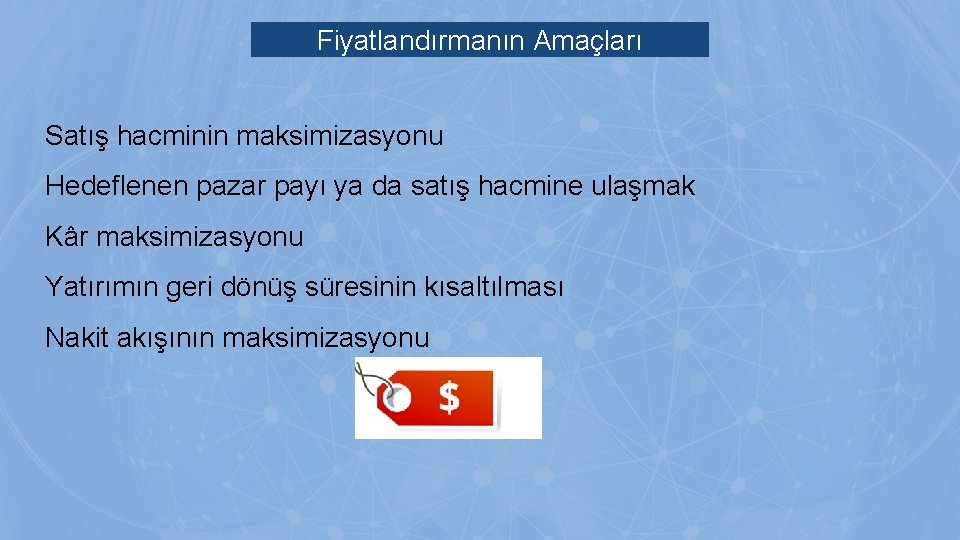 Fiyatlandırmanın Amaçları

Satış hacminin maksimizasyonu

Hedeflenen pazar payı ya da satış hacmine ulaşmak

Kâr maksimizasyonu

Yatırımın geri dönüş süresinin kısaltılması

Nakit akışının maksimizasyonu

$